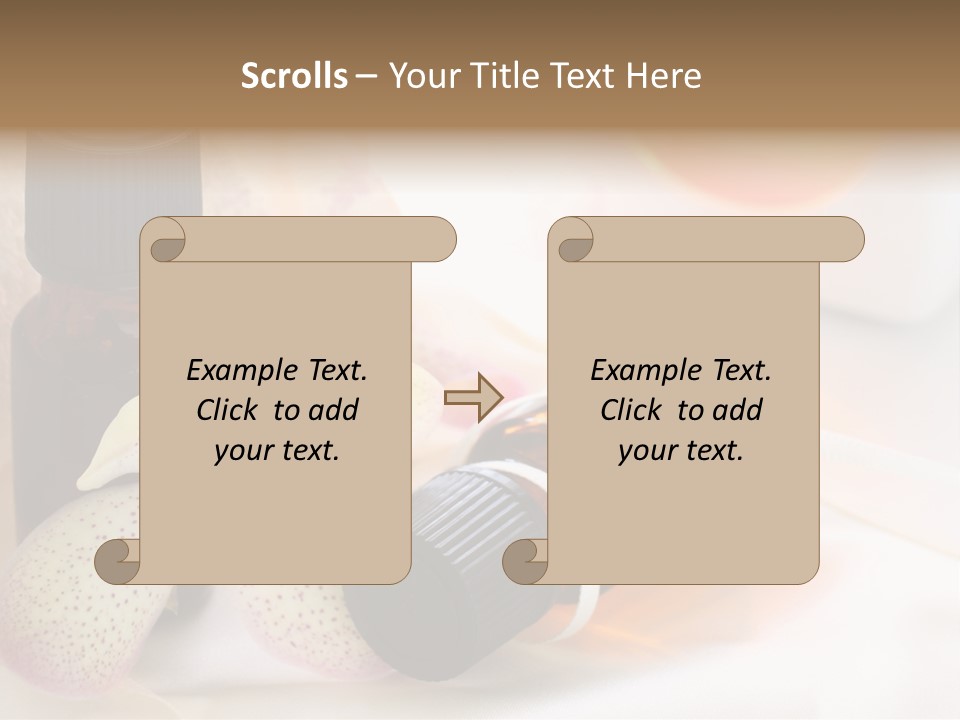 Scrolls – Your Title Text Here

Example Text. Click to add your text.

Example Text. Click to add your text.